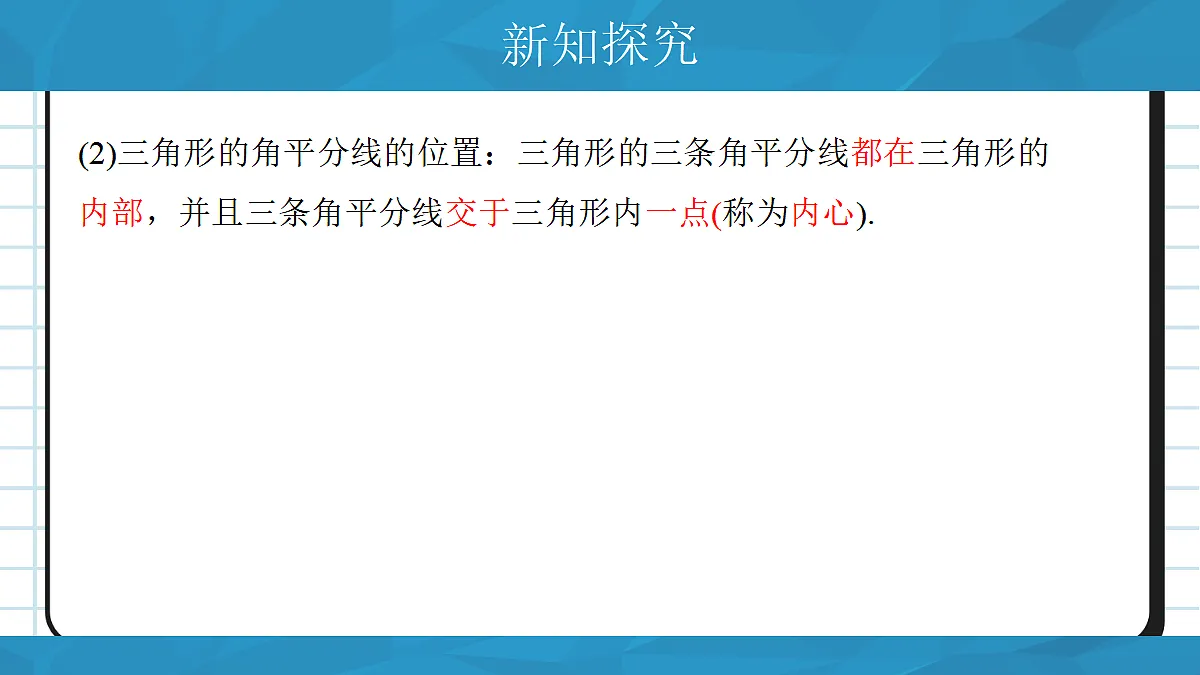 新知探究

(2)三角形的角平分线的位置：三角形的三条角平分线都在三角形的内部，并且三条角平分线交于三角形内一点(称为内心).